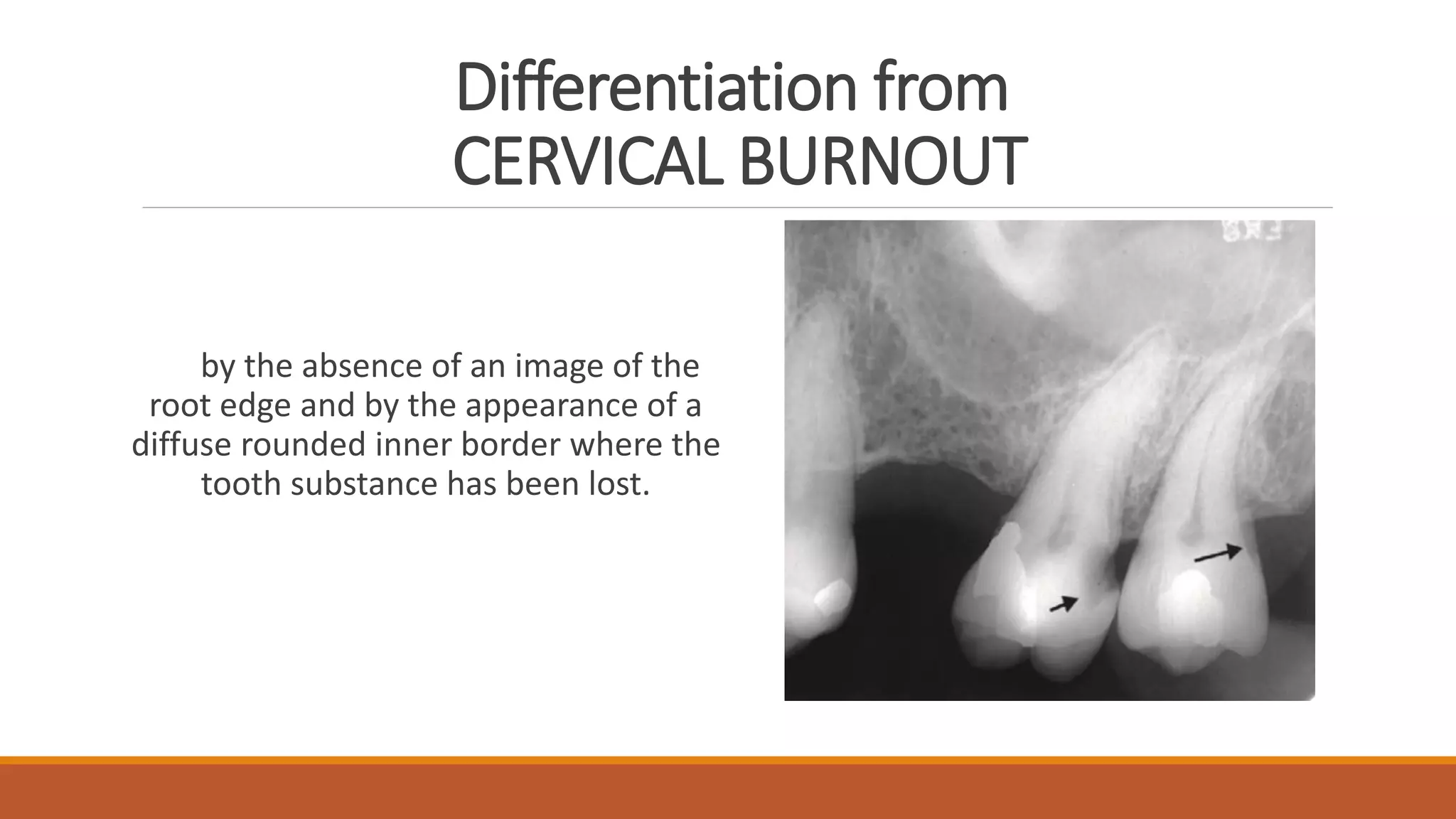 Differentiation from
CERVICAL BURNOUT

by the absence of an image of the root edge and by the appearance of a diffuse rounded inner border where the tooth substance has been lost.